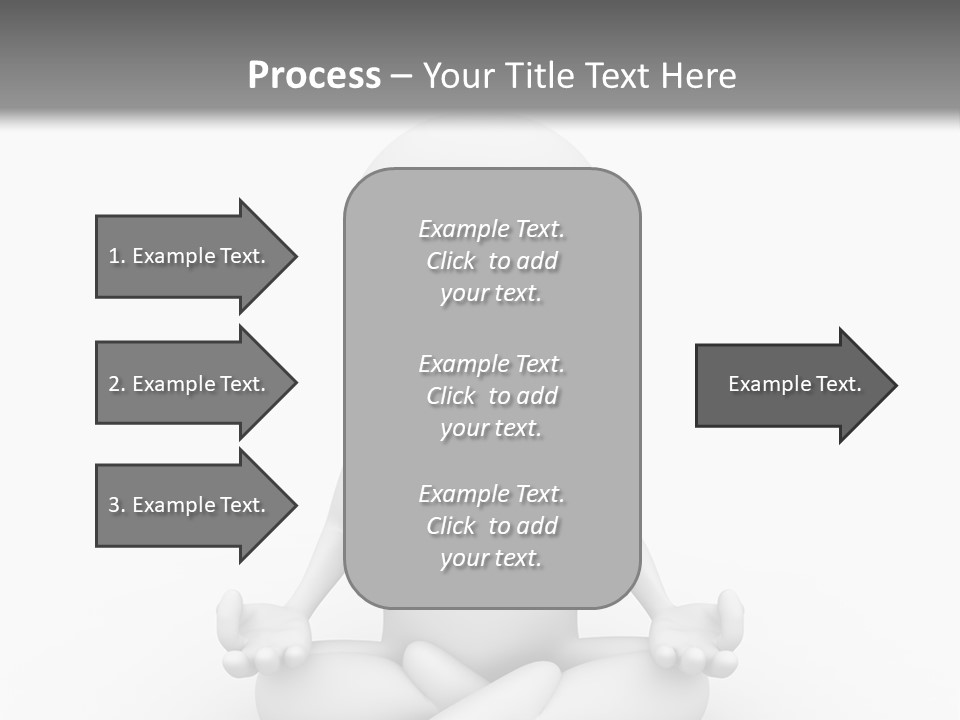 Process – Your Title Text Here

1. Example Text.

2. Example Text.

3. Example Text.

Example Text. Click to add your text.

Example Text. Click to add your text.

Example Text. Click to add your text.

Example Text.